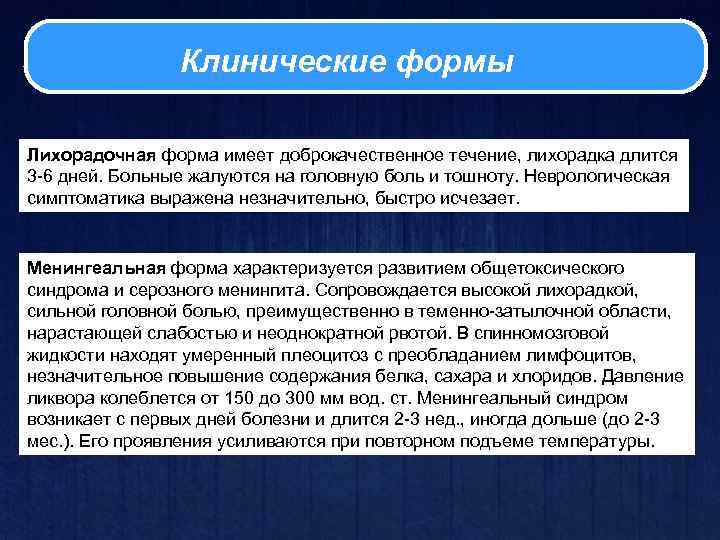 Клинические формы

Лихорадочная форма имеет доброкачественное течение, лихорадка длится 3-6 дней. Больные жалуются на головную боль и тошноту. Неврологическая симптоматика выражена незначительно, быстро исчезает.

Менингеальная форма характеризуется развитием общетоксического синдрома и серозного менингита. Сопровождается высокой лихорадкой, сильной головной болью, преимущественно в теменно-затылочной области, нарастающей слабостью и неоднократной рвотой. В спинномозговой жидкости находят умеренный плеоцитоз с преобладанием лимфоцитов, незначительное повышение содержания белка, сахара и хлоридов. Давление ликвора колеблется от 150 до 300 мм вод. ст. Менингеальный синдром возникает с первых дней болезни и длится 2-3 нед., иногда дольше (до 2-3 мес.). Его проявления усиливаются при повторном подъеме температуры.